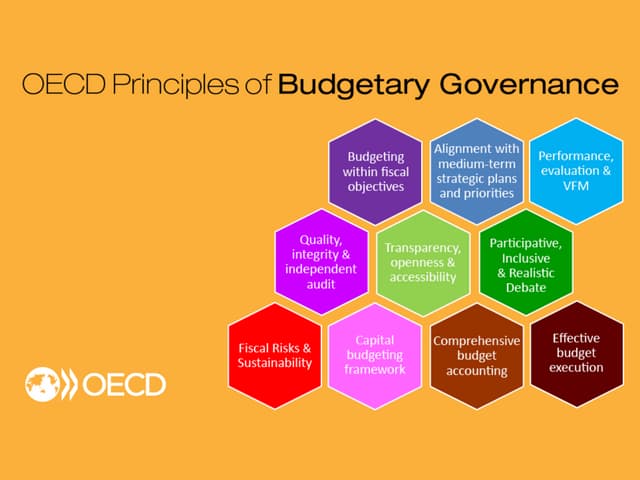 OECD Principles of Budgetary Governance

Budgeting within fiscal objectives

Alignment with medium-term strategic plans and priorities

Performance, evaluation & VFM

Quality, integrity & independent audit

Transparency, openness & accessibility

Participative, Inclusive & Realistic Debate

Fiscal Risks & Sustainability

Capital budgeting framework

Comprehensive budget accounting

Effective budget execution

OECD